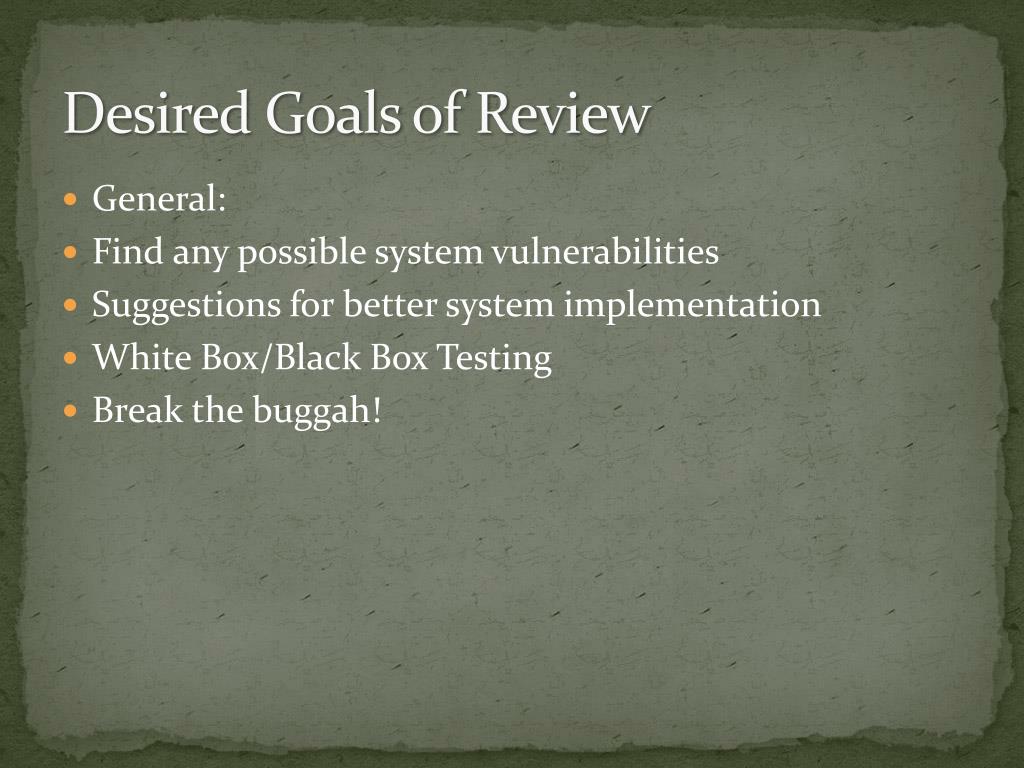 Desired Goals of Review

- General:
- Find any possible system vulnerabilities
- Suggestions for better system implementation
- White Box/Black Box Testing
- Break the buggah!